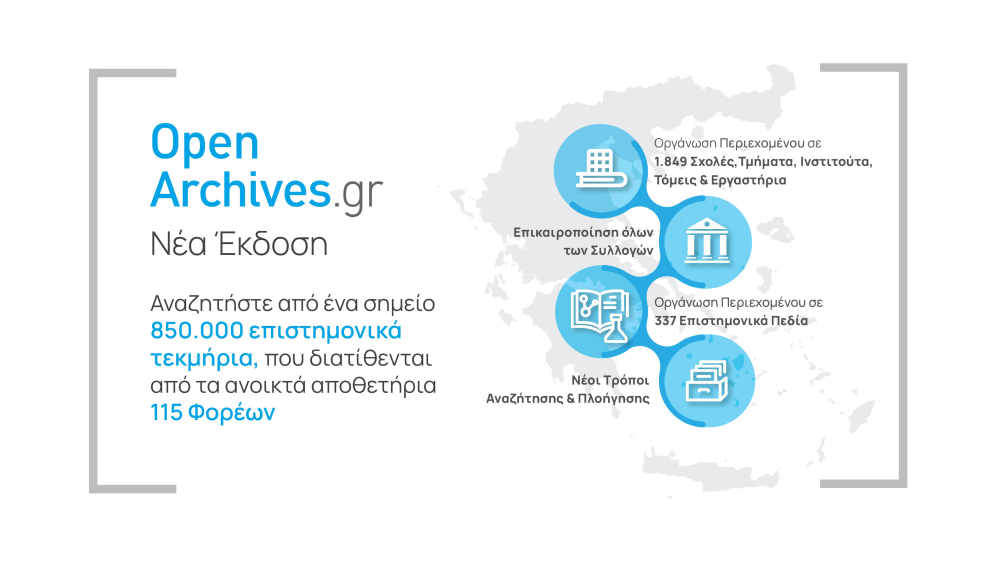 Open
Archives.gr

Νέα Έκδοση

Αναζητήστε από ένα σημείο 850.000 επιστημονικά τεκμήρια, που διατίθενται από τα ανοικτά αποθετήρια 115 Φορέων

Οργάνωση Περιεχομένου σε 1.849 Σχολές, Τμήματα, Ινστιτούτα, Τόμεις & Εργαστήρια

Επικαιροποίηση όλων των Συλλογών

Οργάνωση Περιεχομένου σε 337 Επιστημονικά Πεδία

Νέοι Τρόποι Αναζήτησης & Πλοήγησης